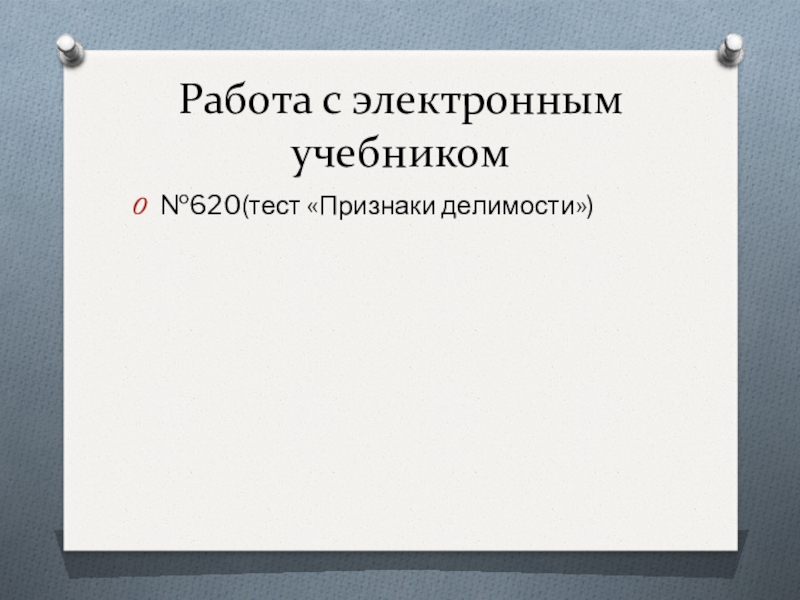 Работа с электронным учебником

№620(тест «Признаки делимости»)